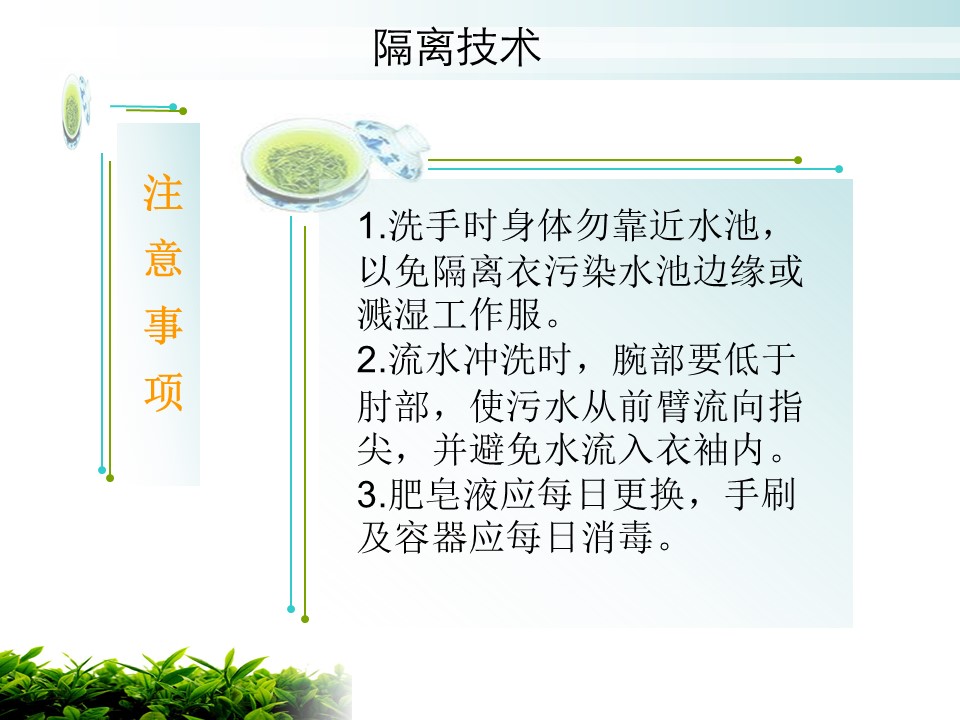 隔离技术

注意事项

1.洗手时身体勿靠近水池，以免隔离衣污染水池边缘或溅湿工作服。
2.流水冲洗时，腕部要低于肘部，使污水从前臂流向指尖，并避免水流入衣袖内。
3.肥皂液应每日更换，手刷及容器应每日消毒。